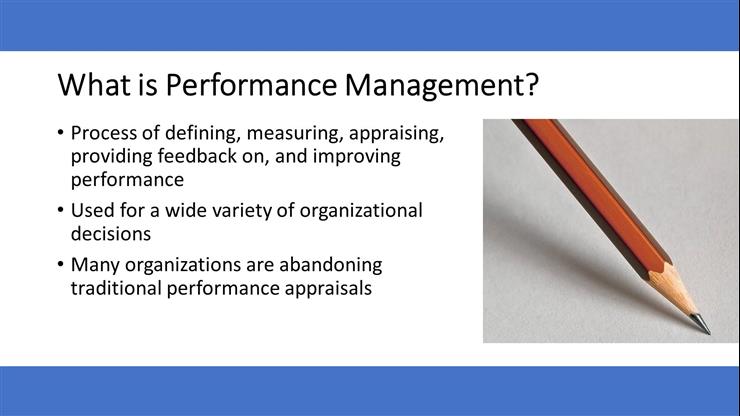 What is Performance Management?

• Process of defining, measuring, appraising, providing feedback on, and improving performance
• Used for a wide variety of organizational decisions
• Many organizations are abandoning traditional performance appraisals